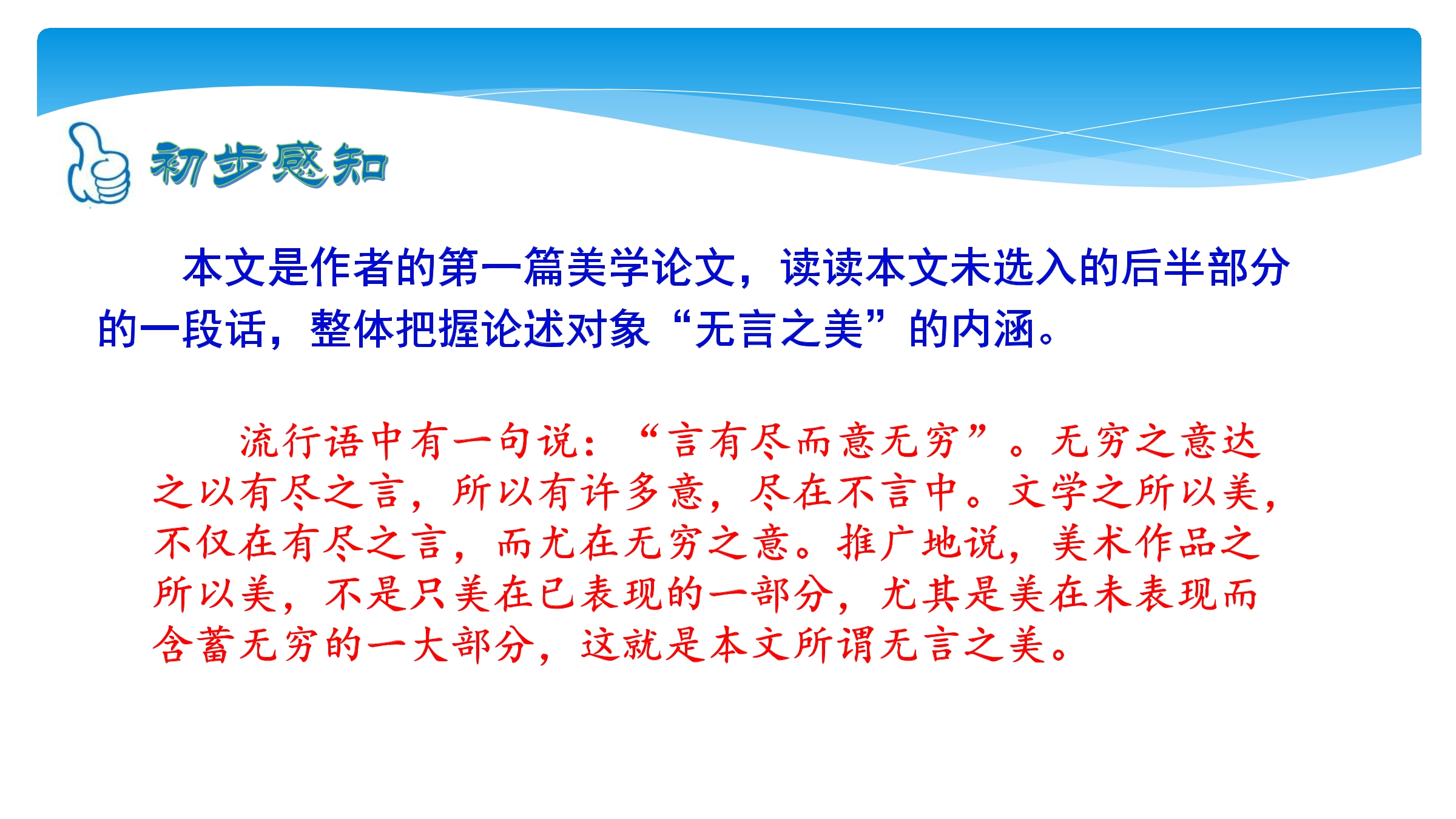 初步感知

本文是作者的第一篇美学论文，读读本文未选入的后半部分的一段话，整体把握论述对象“无言之美”的内涵。

流行语中有一句说：“言有尽而意无穷”。无穷之意达之以有尽之言，所以有许多意，尽在不言中。文学之所以美，不仅在有尽之言，而尤在无穷之意。推广地说，美术作品之所以美，不是只美在已表现的一部分，尤其是美在未表现而含蓄无穷的一大部分，这就是本文所谓无言之美。